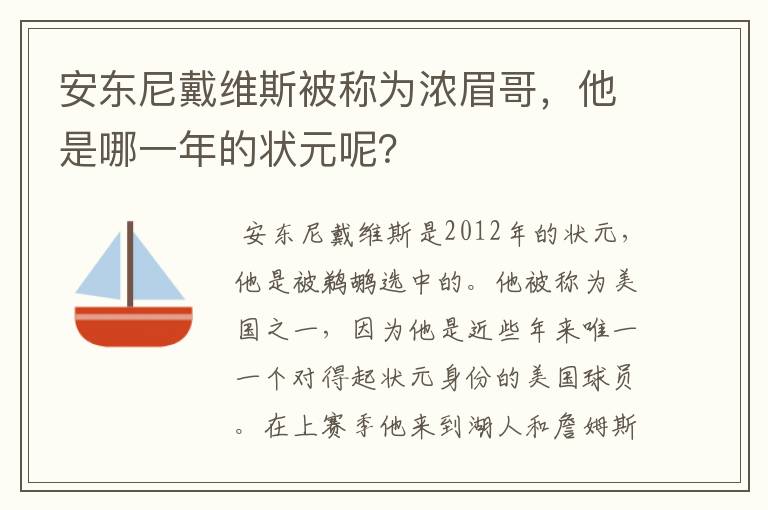 安东尼戴维斯被称为浓眉哥，他是哪一年的状元呢？

安东尼戴维斯是2012年的状元，他是被鹈鹕选中的。他被称为美国之一，因为他是近些年来唯一一个对得起状元身份的美国球员。在上赛季他来到湖人和詹姆斯